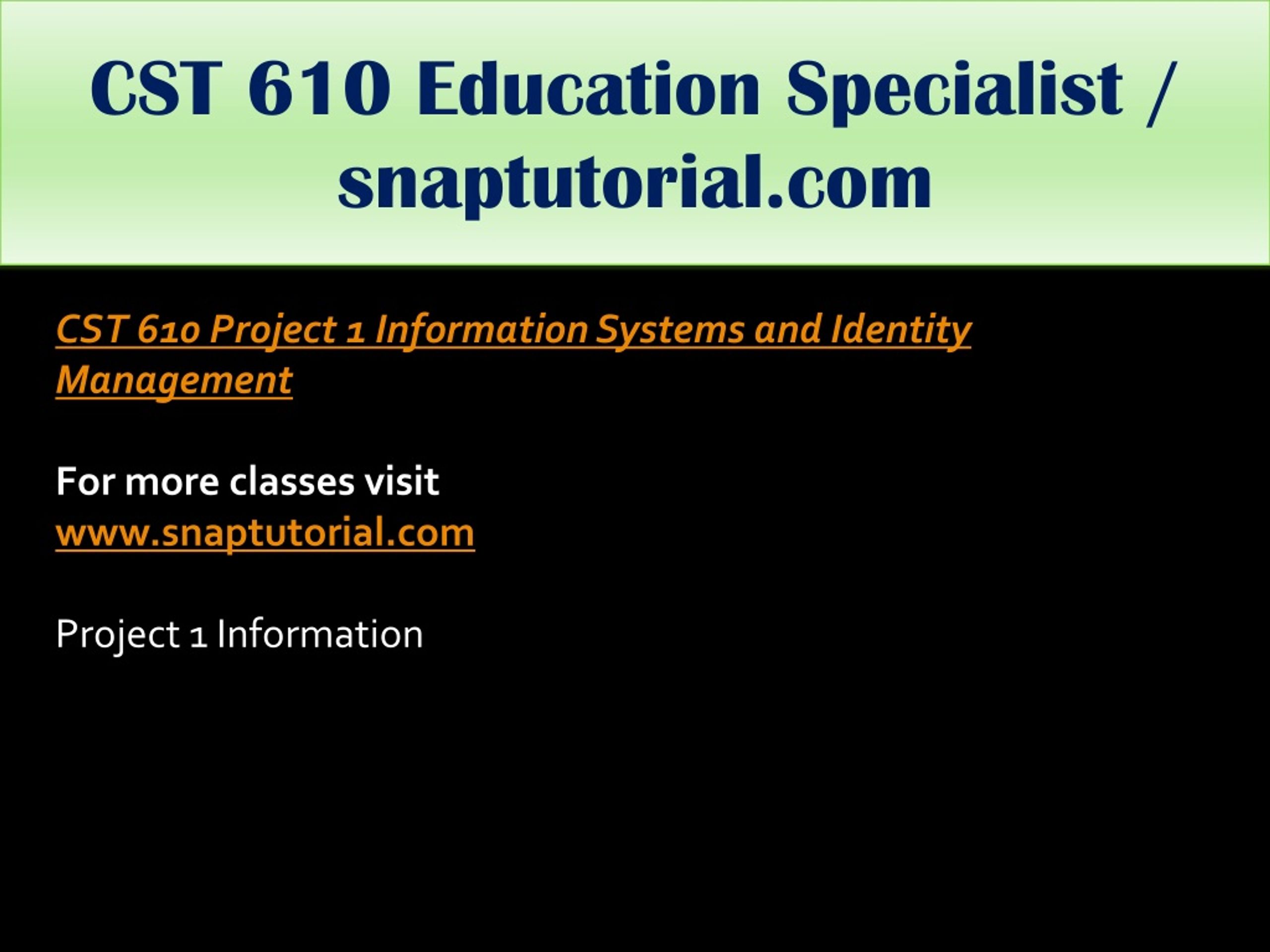 CST 610 Education Specialist / snaptutorial.com

CST 610 Project 1 Information Systems and Identity Management

For more classes visit
www.snaptutorial.com

Project 1 Information